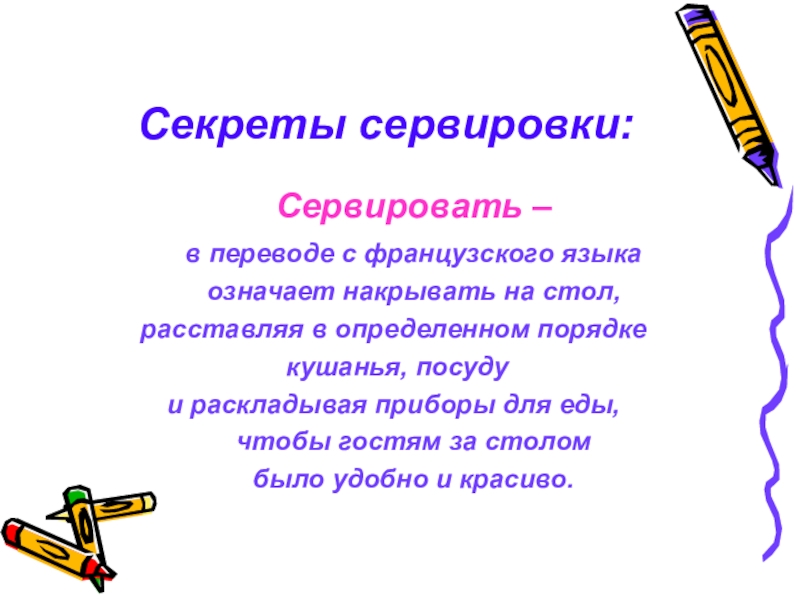 Секреты сервировки:

Сервировать –

в переводе с французского языка означает накрывать на стол, расставляя в определенном порядке кушанья, посуду и раскладывая приборы для еды, чтобы гостям за столом было удобно и красиво.